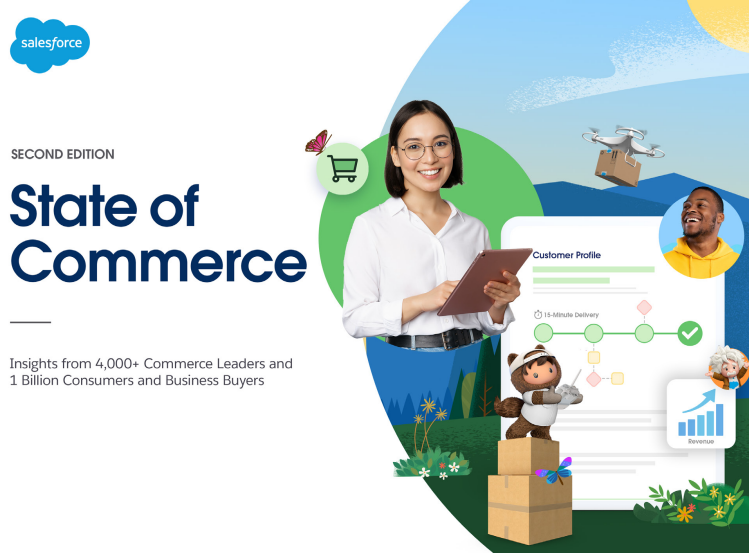 salesforce

SECOND EDITION

State of Commerce

Insights from 4,000+ Commerce Leaders and 1 Billion Consumers and Business Buyers

Customer Profile

15-Minute Delivery

Revenue